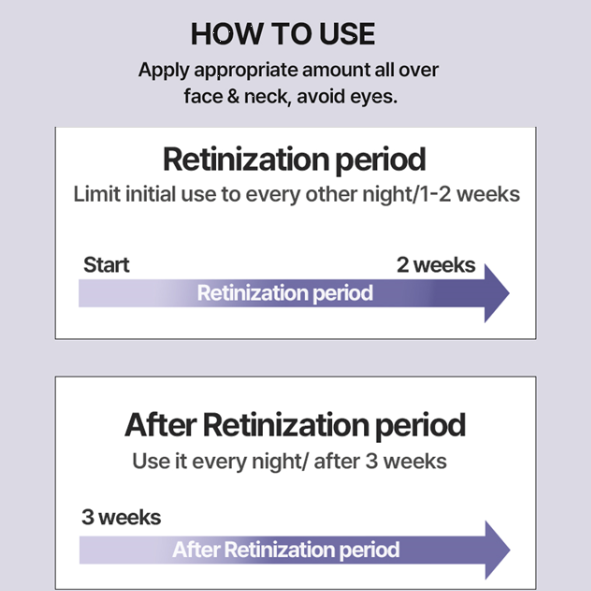 HOW TO USE

Apply appropriate amount all over face & neck, avoid eyes.

Retinization period

Limit initial use to every other night/1-2 weeks

Start

2 weeks

Retinization period

After Retinization period

Use it every night/ after 3 weeks

3 weeks

After Retinization period